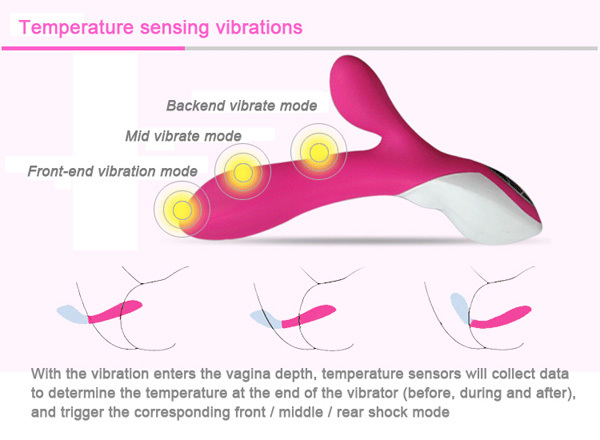 Temperature sensing vibrations

Backend vibrate mode

Mid vibrate mode

Front-end vibration mode

With the vibration enters the vagina depth, temperature sensors will collect data to determine the temperature at the end of the vibrator (before, during and after), and trigger the corresponding front / middle / rear shock mode